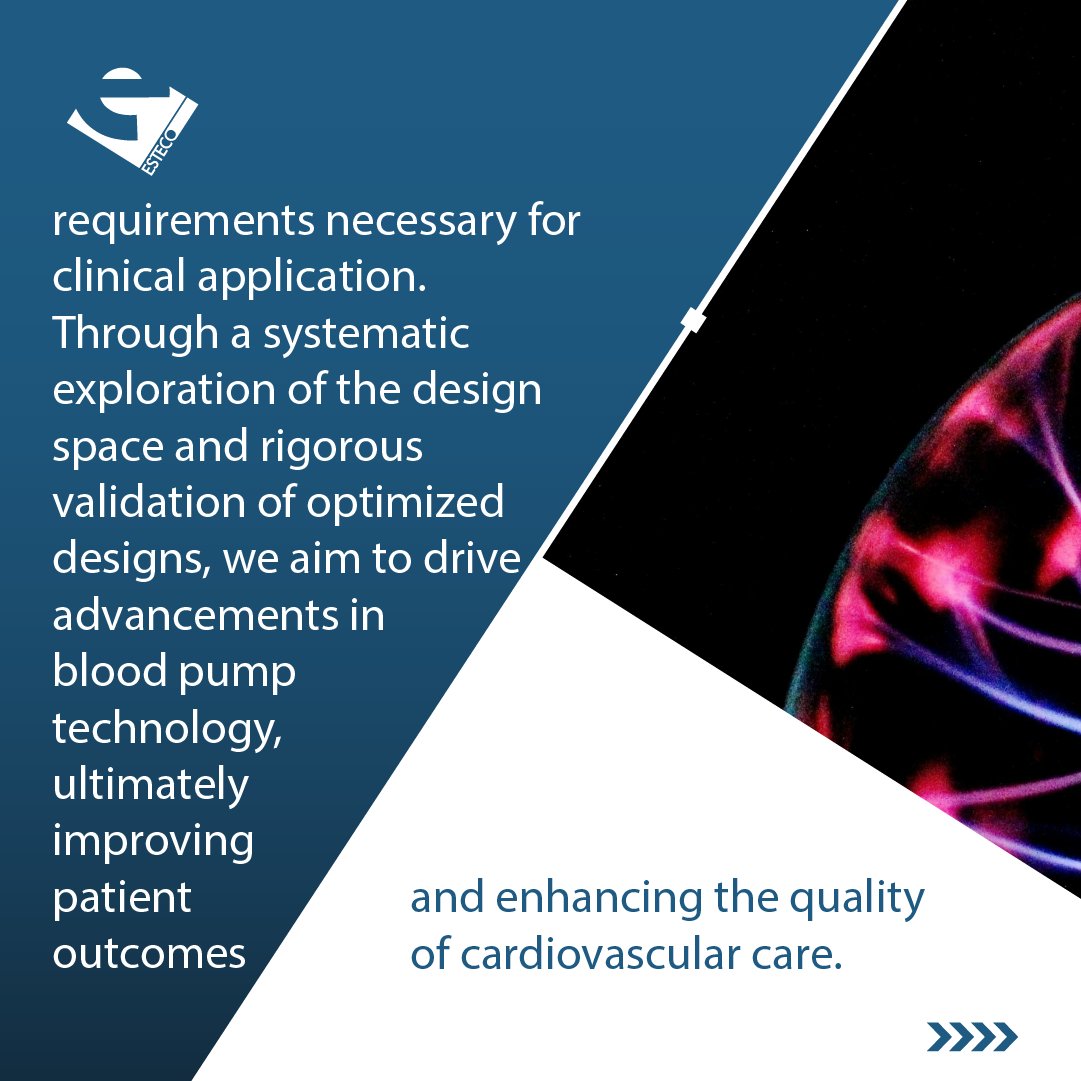 ESTECO

requirements necessary for clinical application. Through a systematic exploration of the design space and rigorous validation of optimized designs, we aim to drive advancements in blood pump technology, ultimately improving patient outcomes

and enhancing the quality of cardiovascular care.